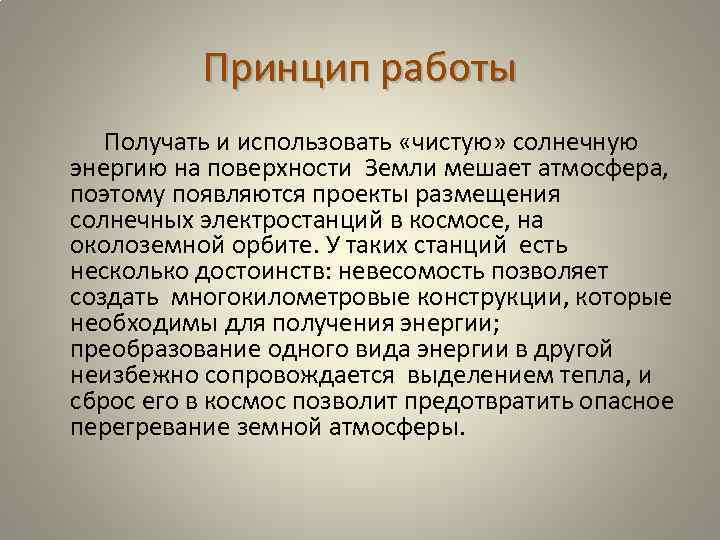 Принцип работы

Получать и использовать «чистую» солнечную энергию на поверхности Земли мешает атмосфера, поэтому появляются проекты размещения солнечных электростанций в космосе, на околоземной орбите. У таких станций есть несколько достоинств: невесомость позволяет создать многокилометровые конструкции, которые необходимы для получения энергии; преобразование одного вида энергии в другой неизбежно сопровождается выделением тепла, и сброс его в космос позволит предотвратить опасное перегревание земной атмосферы.